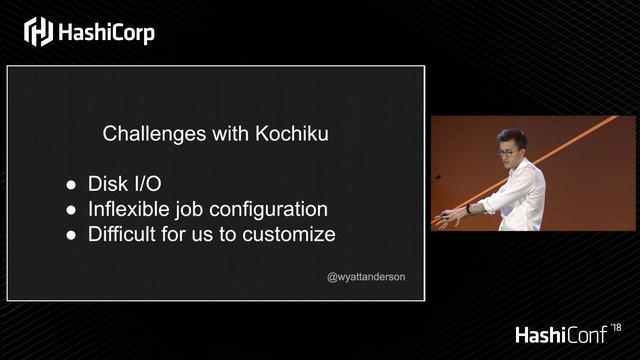 HashiCorp

Challenges with Kochiku

● Disk I/O
● Inflexible job configuration
● Difficult for us to customize

@wyattanderson

HashiConf '18